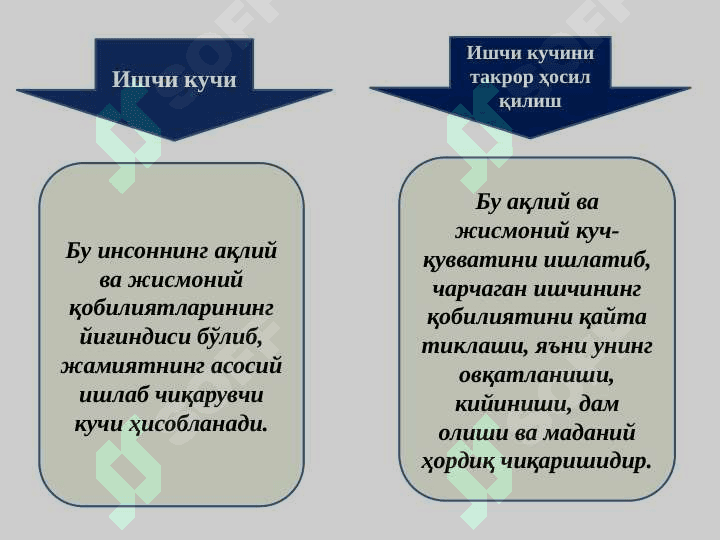 Ишчи кучи

Бу инсоннинг ақлий ва жисмоний қобилиятларининг йиғиндиси бўлиб, жамиятнинг асосий ишлаб чиқарувчи кучи ҳисобланади.

Ишчи кучини такрор ҳосил қилиш

Бу ақлий ва жисмоний куч-қувватини ишлатиб, чарчаган ишчининг қобилиятини қайта тиклаши, яъни унинг овқатланиши, кийиниши, дам олиши ва маданий ҳордиқ чиқаришидир.